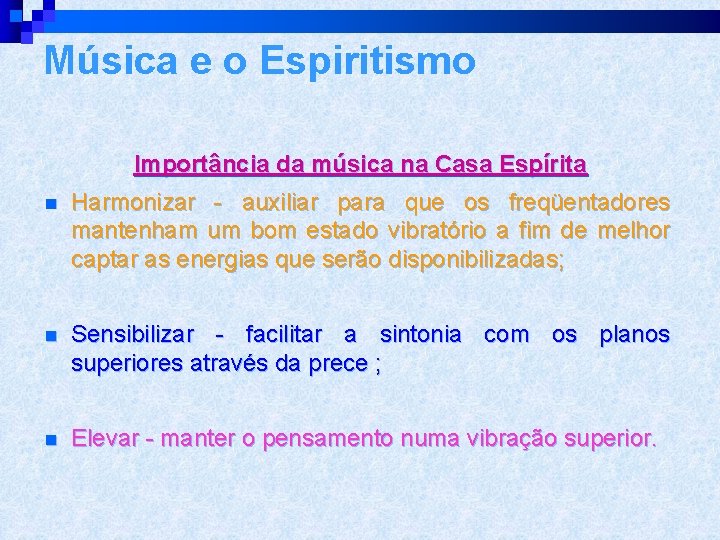 Música e o Espiritismo

Importância da música na Casa Espírita

Harmonizar - auxiliar para que os freqüentadores mantenham um bom estado vibratório a fim de melhor captar as energias que serão disponibilizadas;

Sensibilizar - facilitar a sintonia com os planos superiores através da prece ;

Elevar - manter o pensamento numa vibração superior.